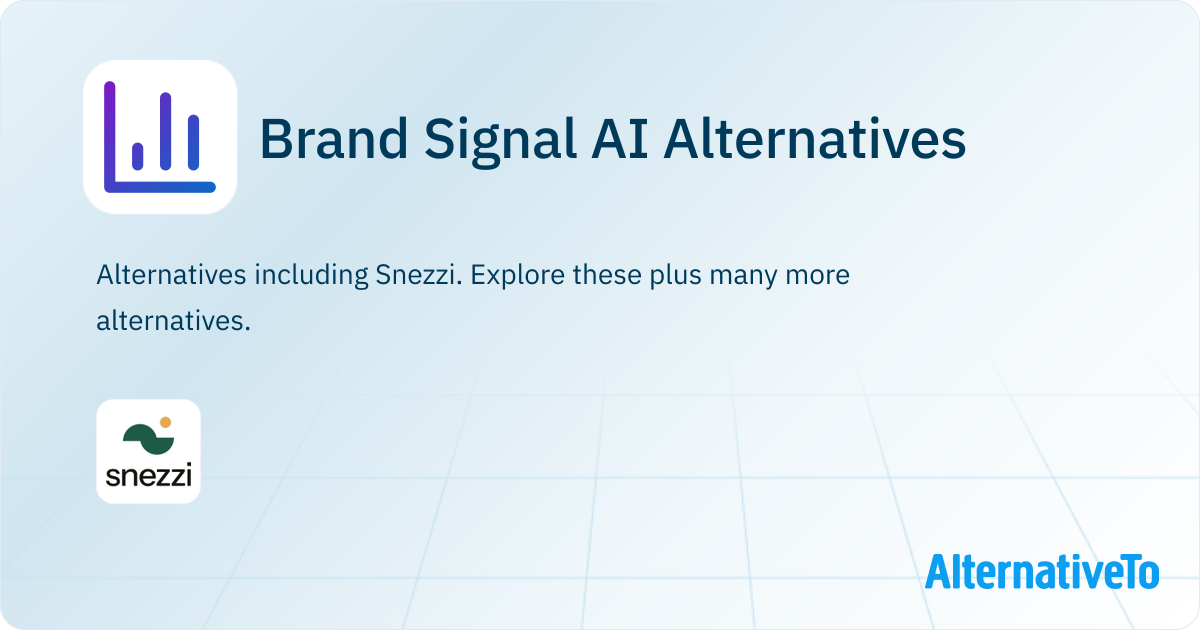 Brand Signal AI Alternatives

Alternatives including Snezzi. Explore these plus many more alternatives.

snezzi

AlternativeTo